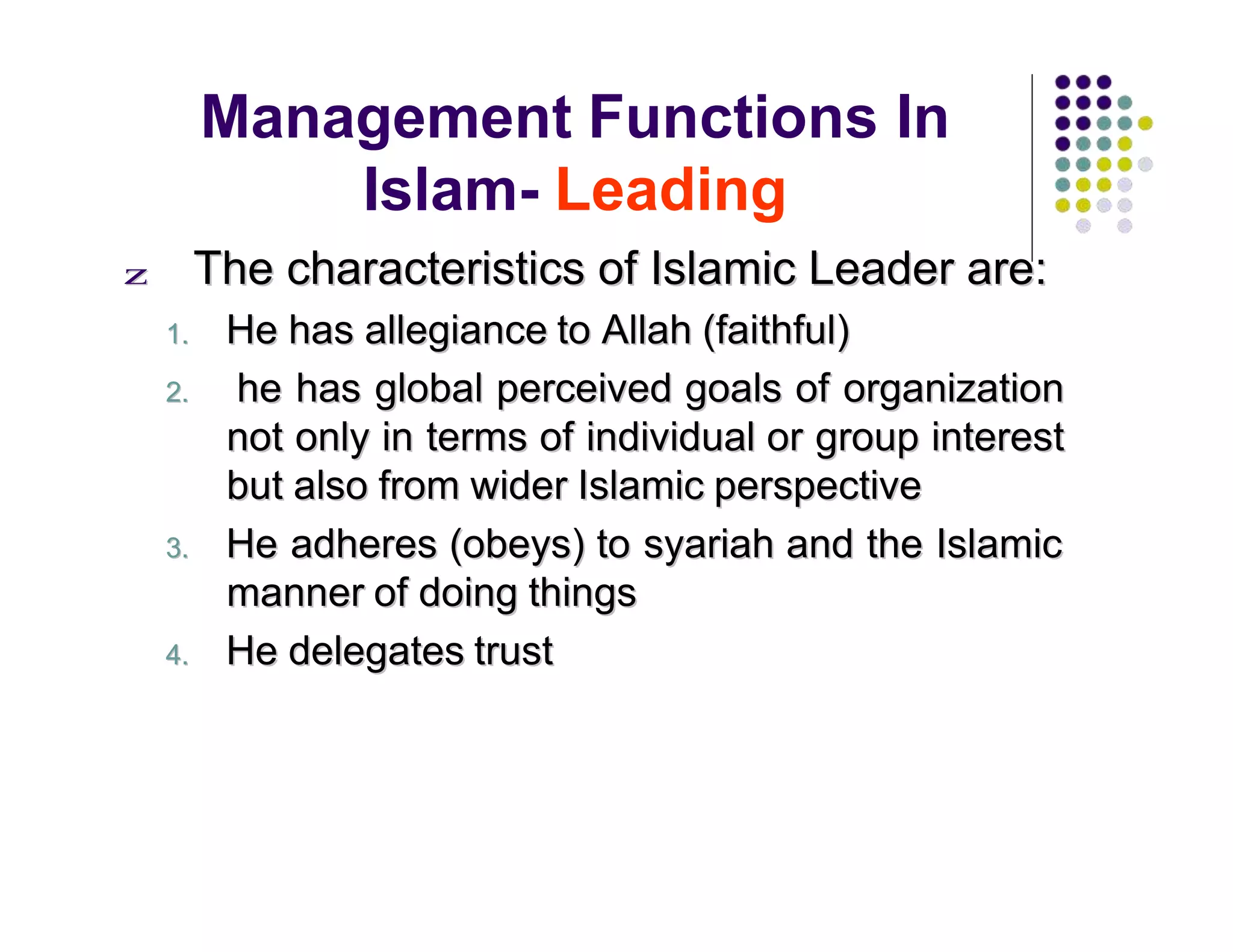 Management Functions In Islam- Leading

z The characteristics of Islamic Leader are:

1. He has allegiance to Allah (faithful)
2. he has global perceived goals of organization not only in terms of individual or group interest but also from wider Islamic perspective
3. He adheres (obeys) to syariah and the Islamic manner of doing things
4. He delegates trust